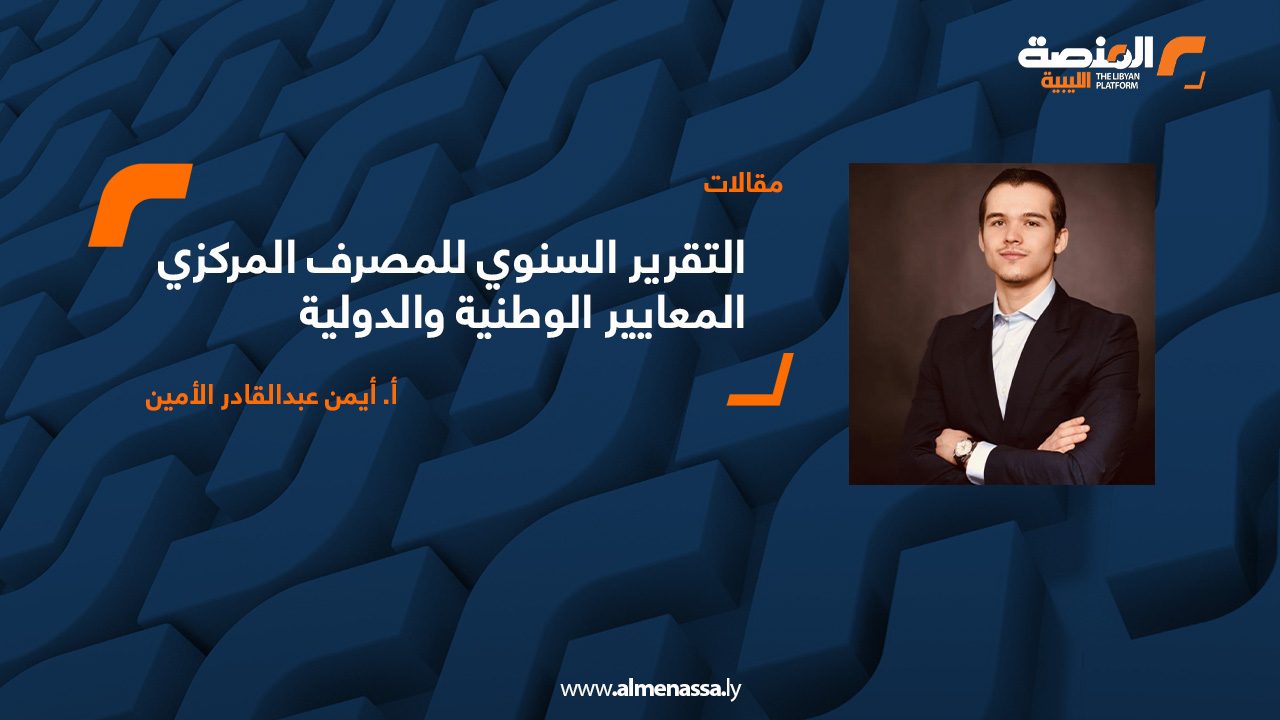 المنصة الليبية
THE LIBYAN PLATFORM

مقالات

التقرير السنوي للمصرف المركزي المعايير الوطنية والدولية

أ. أيمن عبدالقادر الأمين

www.almenassa.ly